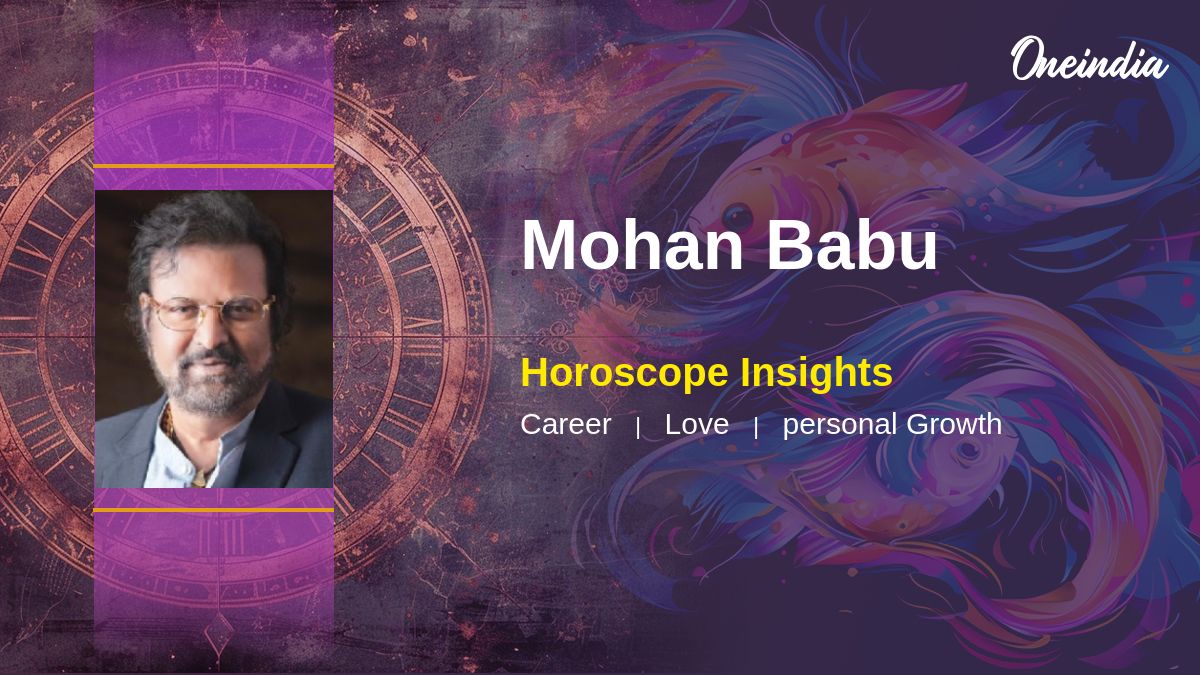 Oneindia

Mohan Babu

Horoscope Insights

Career | Love | personal Growth